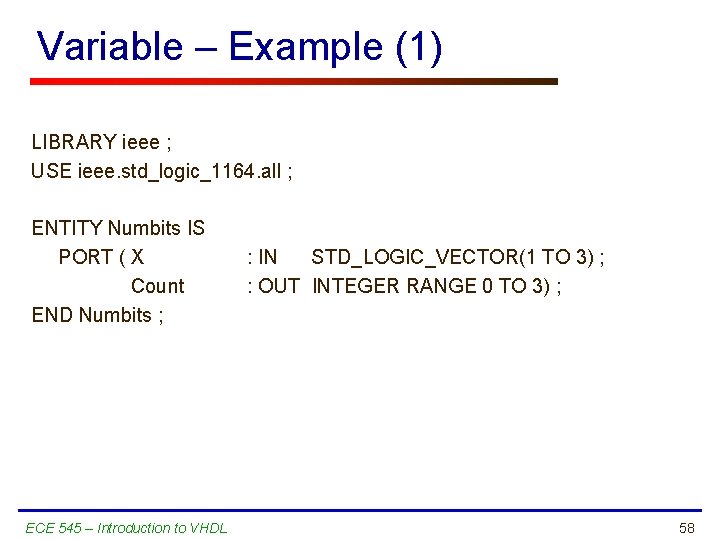 Variable – Example (1)

LIBRARY ieee ;
USE ieee.std_logic_1164.all ;

ENTITY Numbits IS
PORT ( X : IN STD_LOGIC_VECTOR(1 TO 3) ;
Count : OUT INTEGER RANGE 0 TO 3) ;
END Numbits ;

ECE 545 – Introduction to VHDL

58